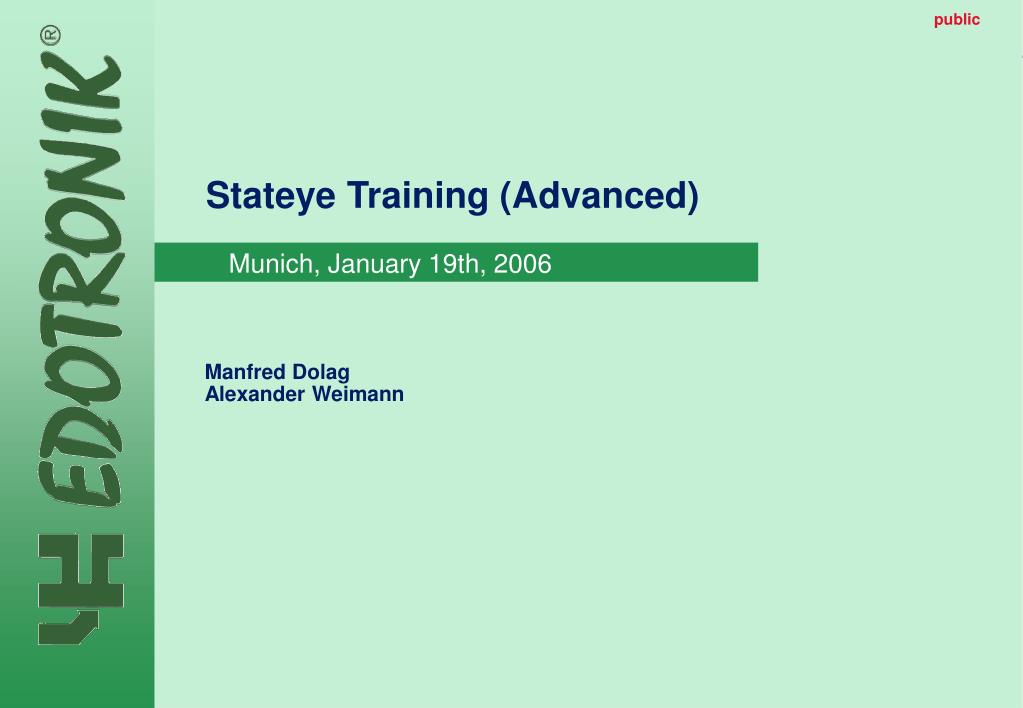 public

EDOTRONIK®

Stateye Training (Advanced)

Munich, January 19th, 2006

Manfred Dolag
Alexander Weimann